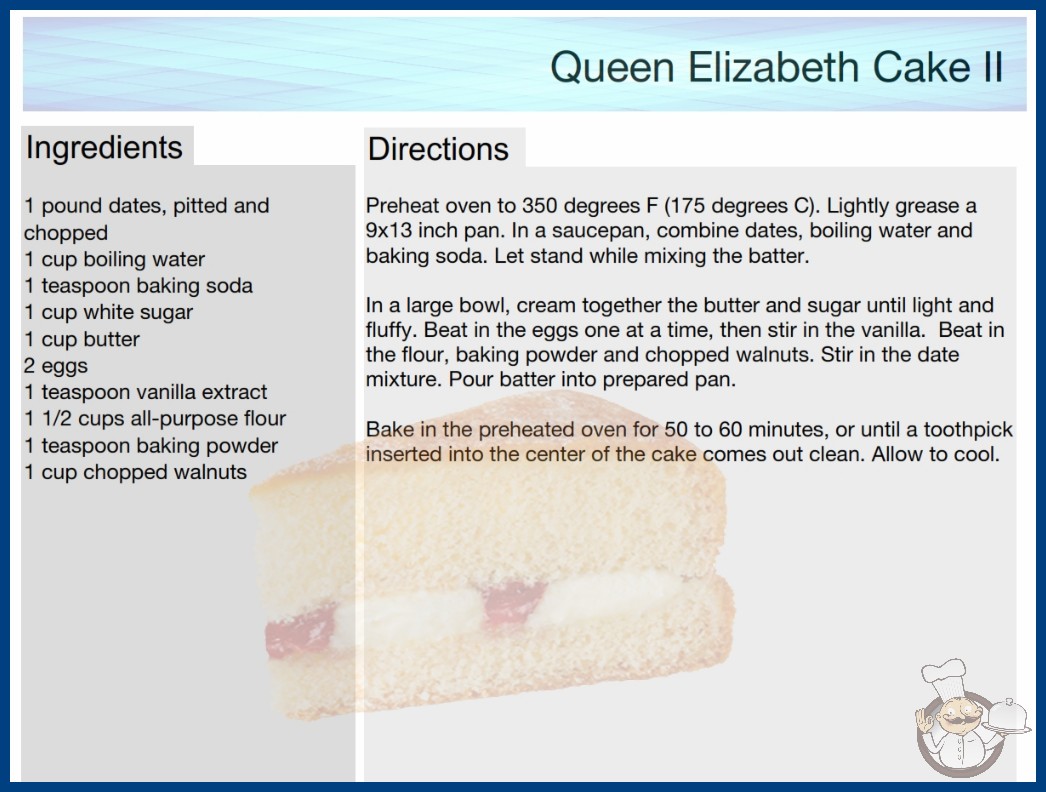 Queen Elizabeth Cake II

Ingredients

1 pound dates, pitted and chopped
1 cup boiling water
1 teaspoon baking soda
1 cup white sugar
1 cup butter
2 eggs
1 teaspoon vanilla extract
1 1/2 cups all-purpose flour
1 teaspoon baking powder
1 cup chopped walnuts

Directions

Preheat oven to 350 degrees F (175 degrees C). Lightly grease a 9x13 inch pan. In a saucepan, combine dates, boiling water and baking soda. Let stand while mixing the batter.

In a large bowl, cream together the butter and sugar until light and fluffy. Beat in the eggs one at a time, then stir in the vanilla. Beat in the flour, baking powder and chopped walnuts. Stir in the date mixture. Pour batter into prepared pan.

Bake in the preheated oven for 50 to 60 minutes, or until a toothpick inserted into the center of the cake comes out clean. Allow to cool.